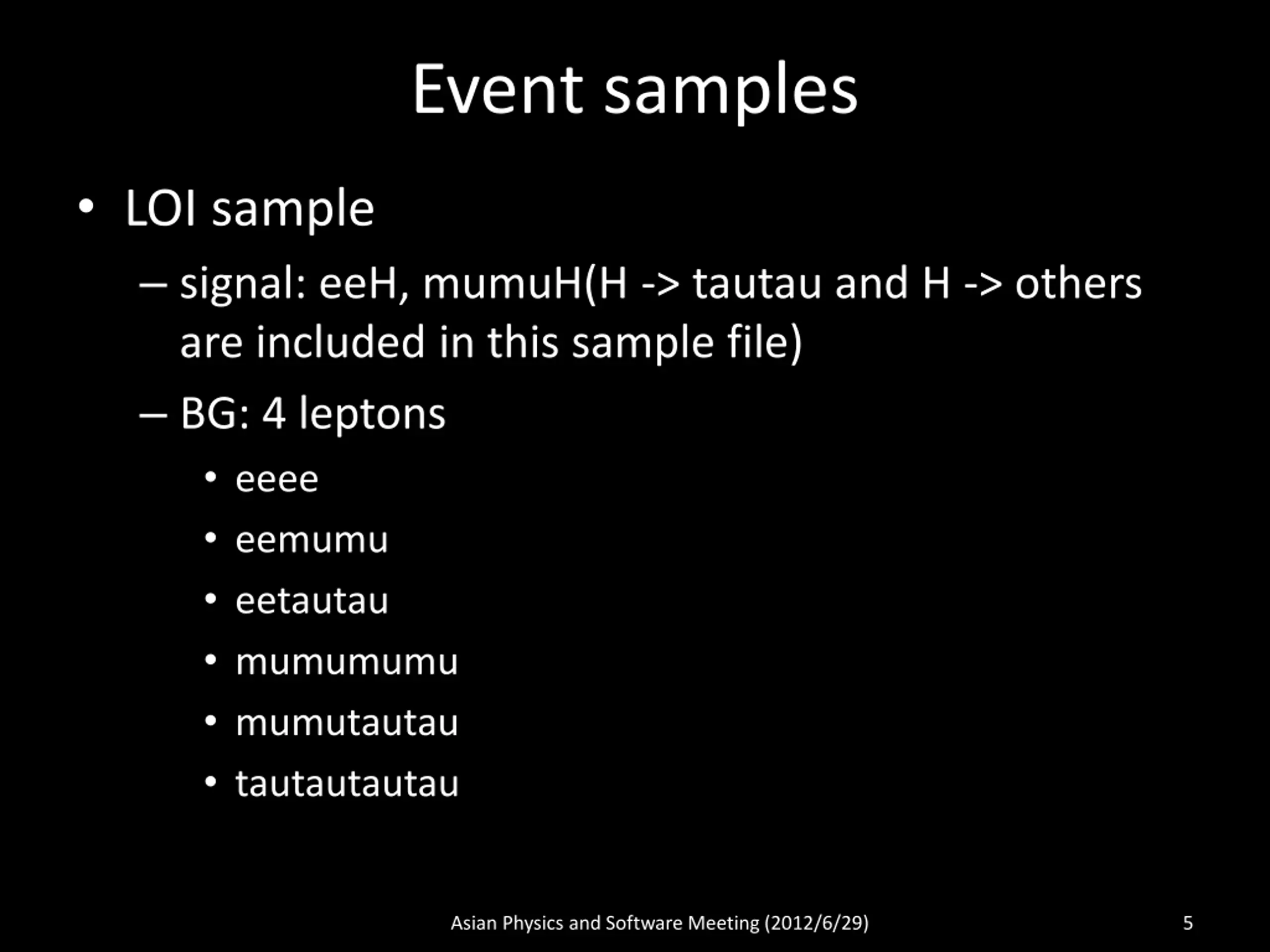 Event samples

• LOI sample

– signal: eeH, mumuH(H -> tautau and H -> others are included in this sample file)

– BG: 4 leptons

• eeee
• eemumu
• eetautau
• mumumumu
• mumutautau
• tautautautau

Asian Physics and Software Meeting (2012/6/29)

5